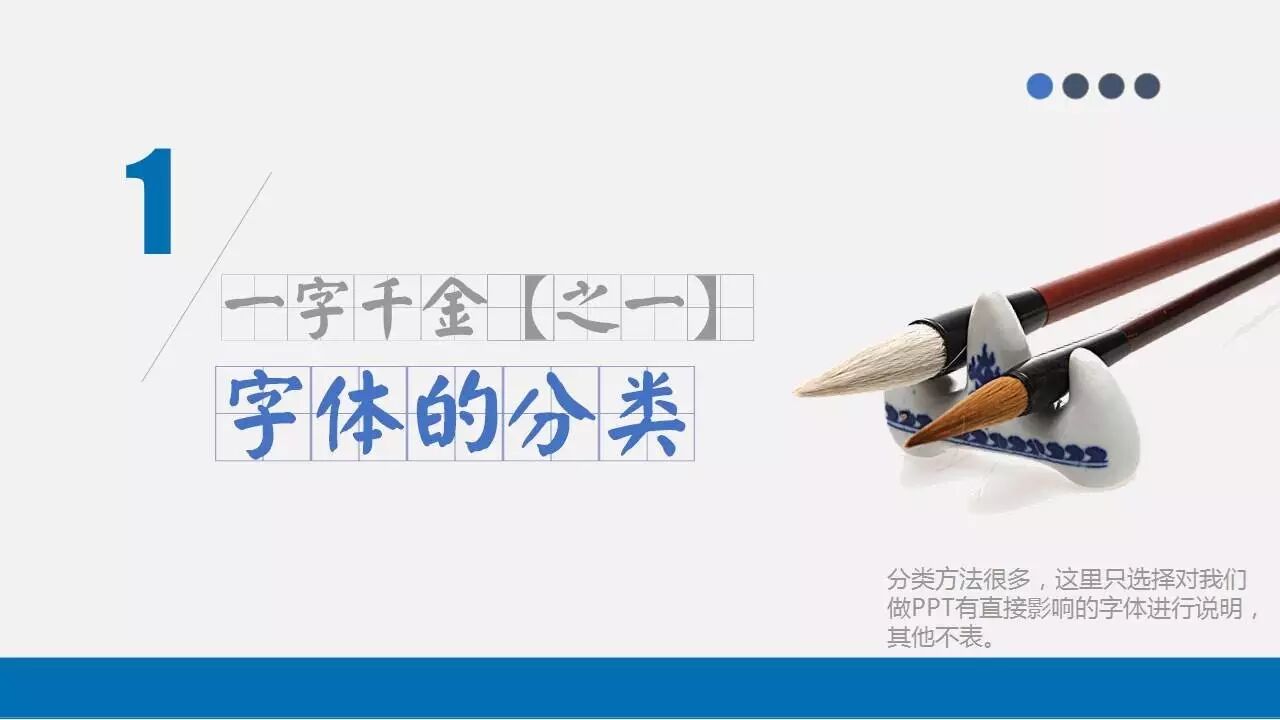 1

一字千金【之一】

字体的分类

分类方法很多，这里只选择对我们做PPT有直接影响的字体进行说明，其他不表。